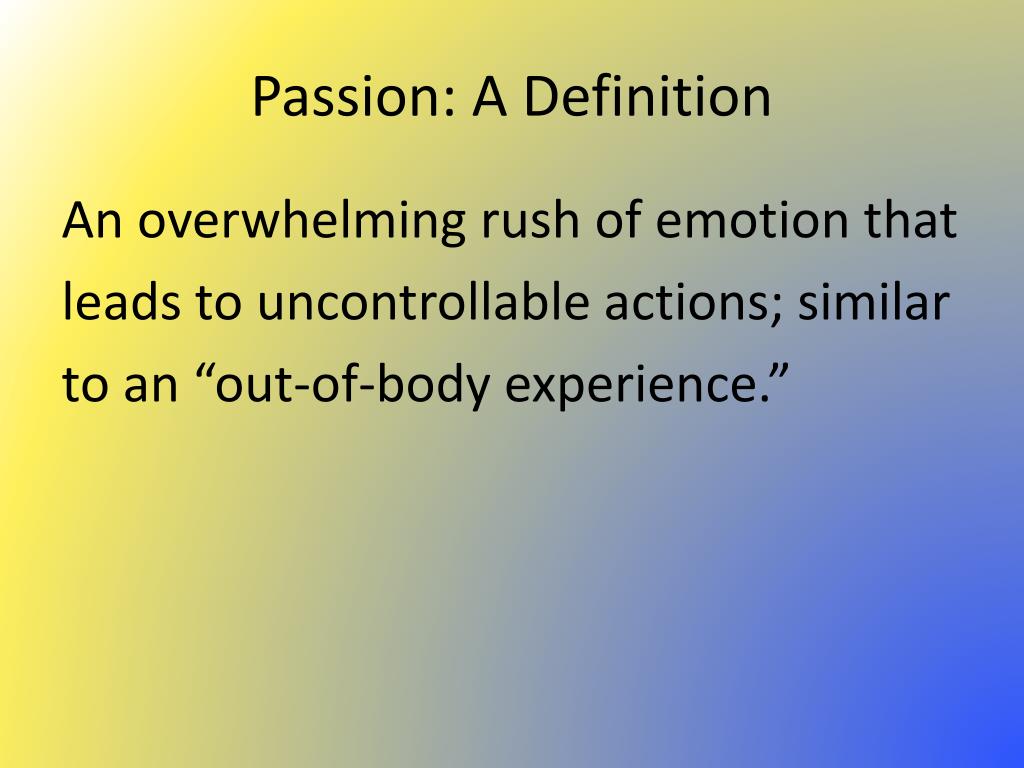 Passion: A Definition

An overwhelming rush of emotion that leads to uncontrollable actions; similar to an “out-of-body experience.”